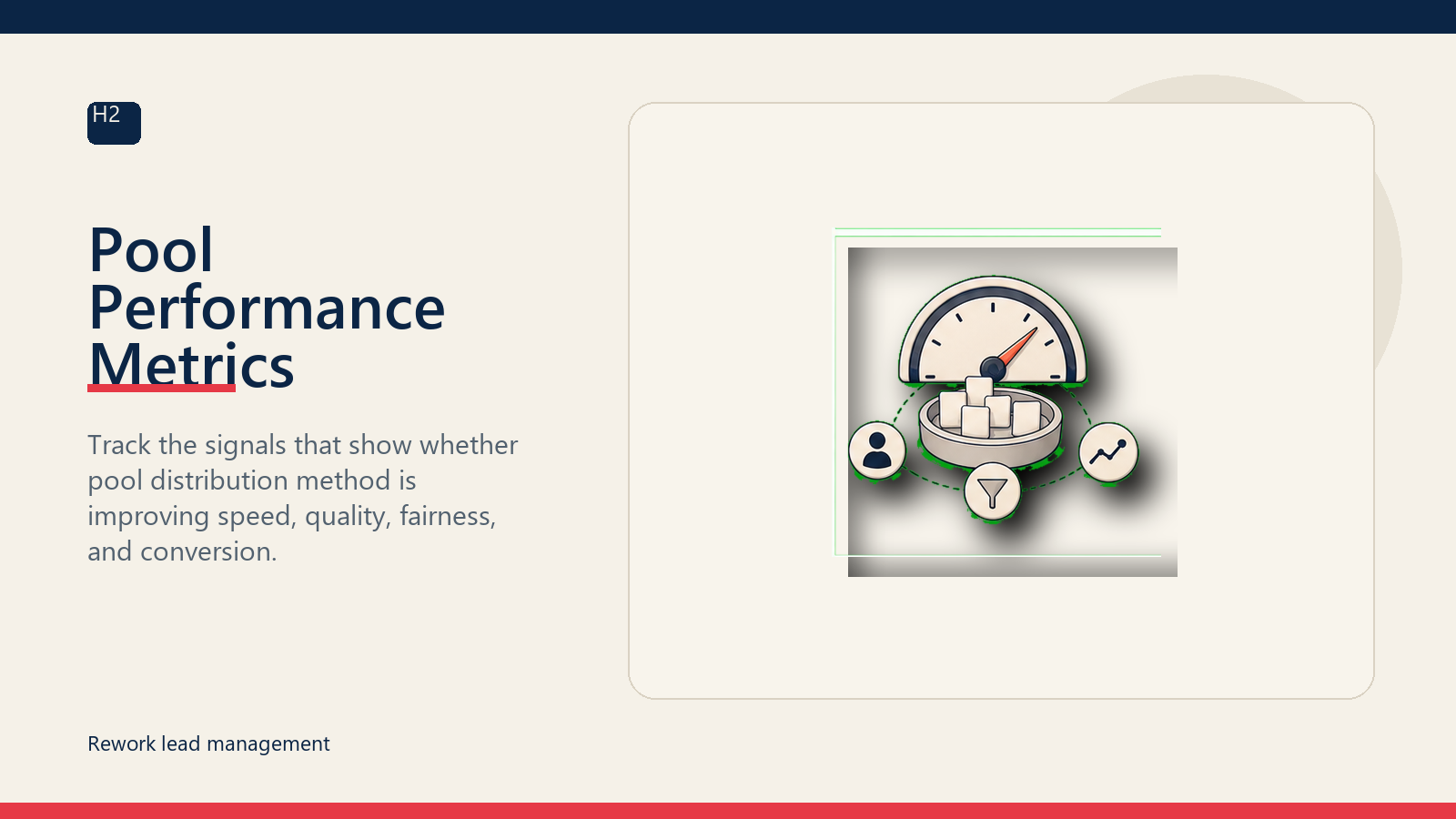 H2

Pool Performance Metrics

Track the signals that show whether pool distribution method is improving speed, quality, fairness, and conversion.

Rework lead management